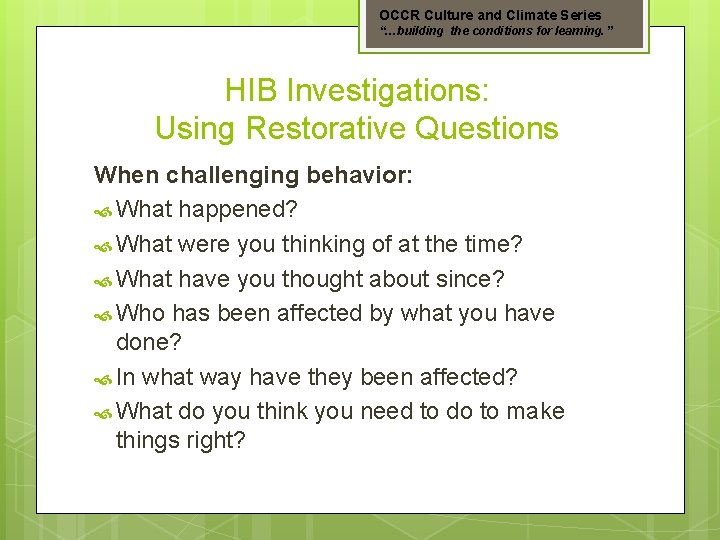 OCCR Culture and Climate Series
"…building the conditions for learning."

HIB Investigations:
Using Restorative Questions

When challenging behavior:
What happened?
What were you thinking of at the time?
What have you thought about since?
Who has been affected by what you have done?
In what way have they been affected?
What do you think you need to do to make things right?